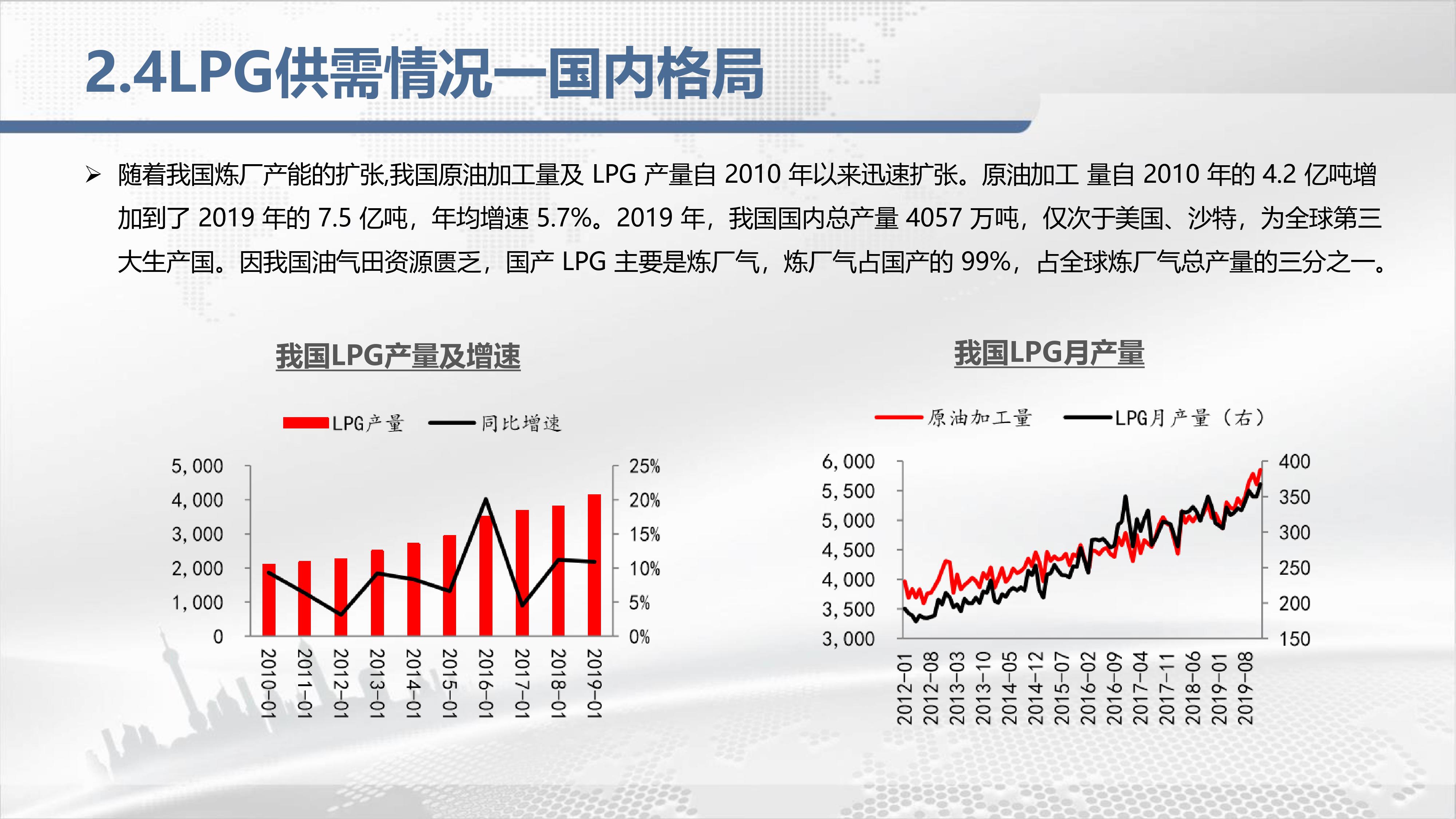 2.4LPG供需情况—国内格局

➢ 随着我国炼厂产能的扩张,我国原油加工量及 LPG 产量自 2010 年以来迅速扩张。原油加工 量自 2010 年的 4.2 亿吨增加到了 2019 年的 7.5 亿吨，年均增速 5.7%。2019 年，我国国内总产量 4057 万吨，仅次于美国、沙特，为全球第三大生产国。因我国油气田资源匮乏，国产 LPG 主要是炼厂气，炼厂气占国产的 99%，占全球炼厂气总产量的三分之一。

我国LPG产量及增速

LPG产量 同比增速

5,000
4,000
3,000
2,000
1,000
0

25%
20%
15%
10%
5%
0%

2010-01 2011-01 2012-01 2013-01 2014-01 2015-01 2016-01 2017-01 2018-01 2019-01

我国LPG月产量

原油加工量 LPG月产量（右）

6,000
5,500
5,000
4,500
4,000
3,500
3,000

400
350
300
250
200
150

2012-01 2012-08 2013-03 2013-10 2014-05 2014-12 2015-07 2016-02 2016-09 2017-04 2017-11 2018-06 2019-01 2019-08